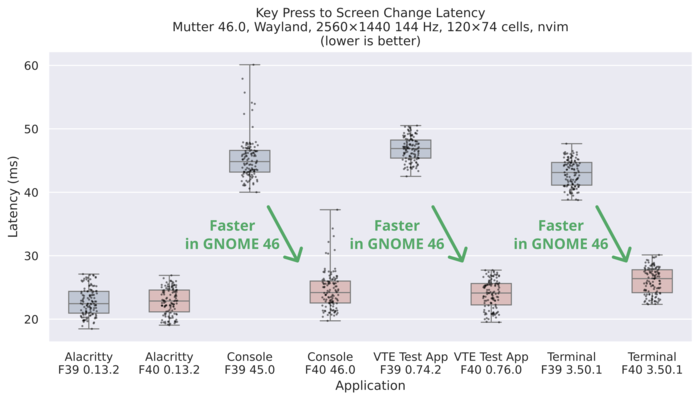 Key Press to Screen Change Latency
Mutter 46.0, Wayland, 2560×1440 144 Hz, 120×74 cells, nvim
(lower is better)

Latency (ms)

60
50
40
30
20

Faster in GNOME 46

Faster in GNOME 46

Faster in GNOME 46

Alacritty F39 0.13.2
Alacritty F40 0.13.2
Console F39 45.0
Console F40 46.0
VTE Test App F39 0.74.2
VTE Test App F40 0.76.0
Terminal F39 3.50.1
Terminal F40 3.50.1

Application